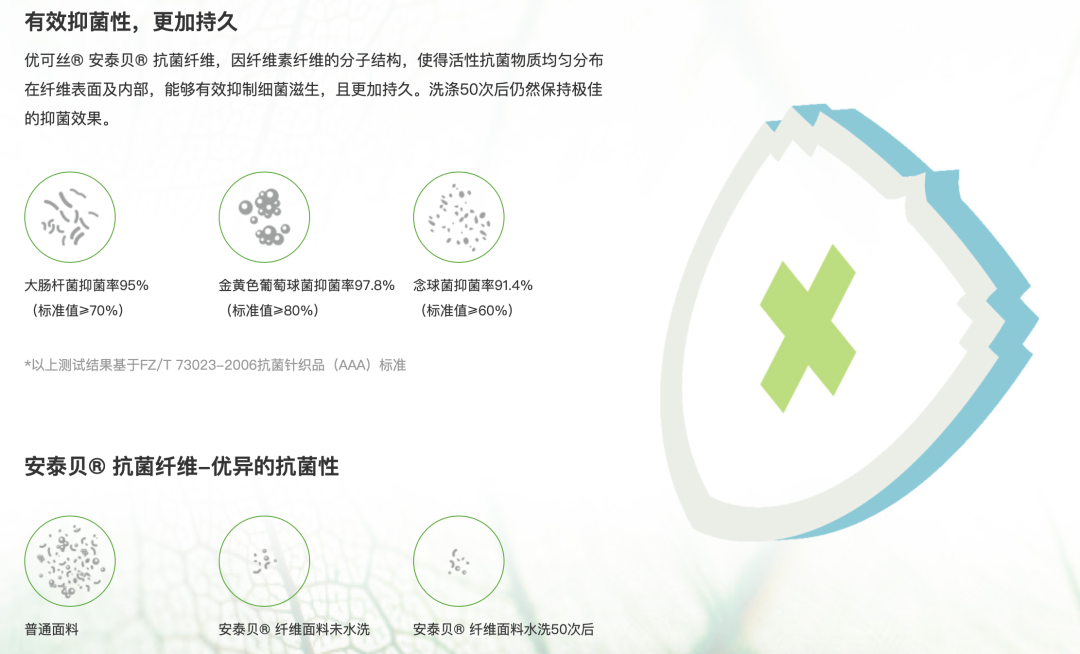 有效抑菌性，更加持久

优可丝® 安泰贝® 抗菌纤维，因纤维素纤维的分子结构，使得活性抗菌物质均匀分布在纤维表面及内部，能够有效抑制细菌滋生，且更加持久。洗涤50次后仍然保持极佳的抑菌效果。

大肠杆菌抑菌率95%
（标准值≥70%）

金黄色葡萄球菌抑菌率97.8%
（标准值≥80%）

念球菌抑菌率91.4%
（标准值≥60%）

*以上测试结果基于FZ/T 73023–2006抗菌针织品（AAA）标准

安泰贝® 抗菌纤维–优异的抗菌性

普通面料

安泰贝® 纤维面料未水洗

安泰贝® 纤维面料水洗50次后